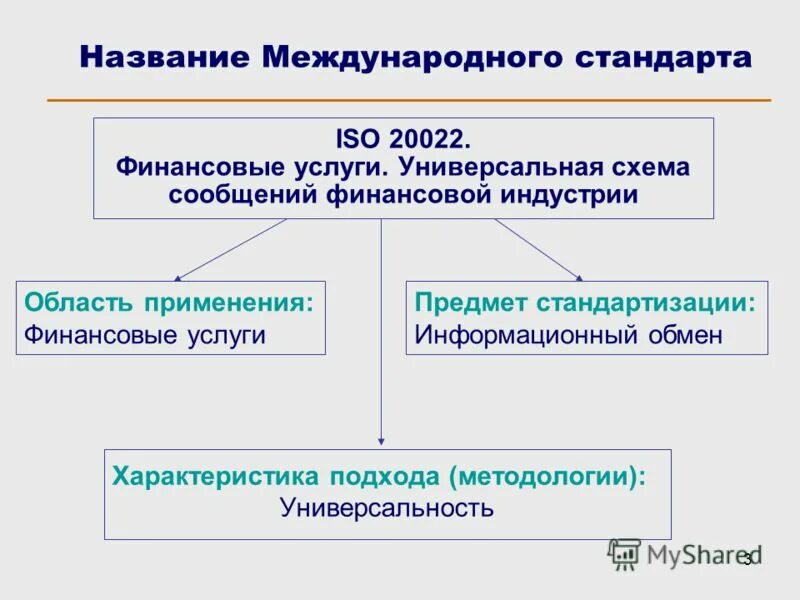 Название Международного стандарта

ISO 20022.
Финансовые услуги. Универсальная схема сообщений финансовой индустрии

Область применения:
Финансовые услуги

Предмет стандартизации:
Информационный обмен

Характеристика подхода (методологии):
Универсальность

MyShared

3